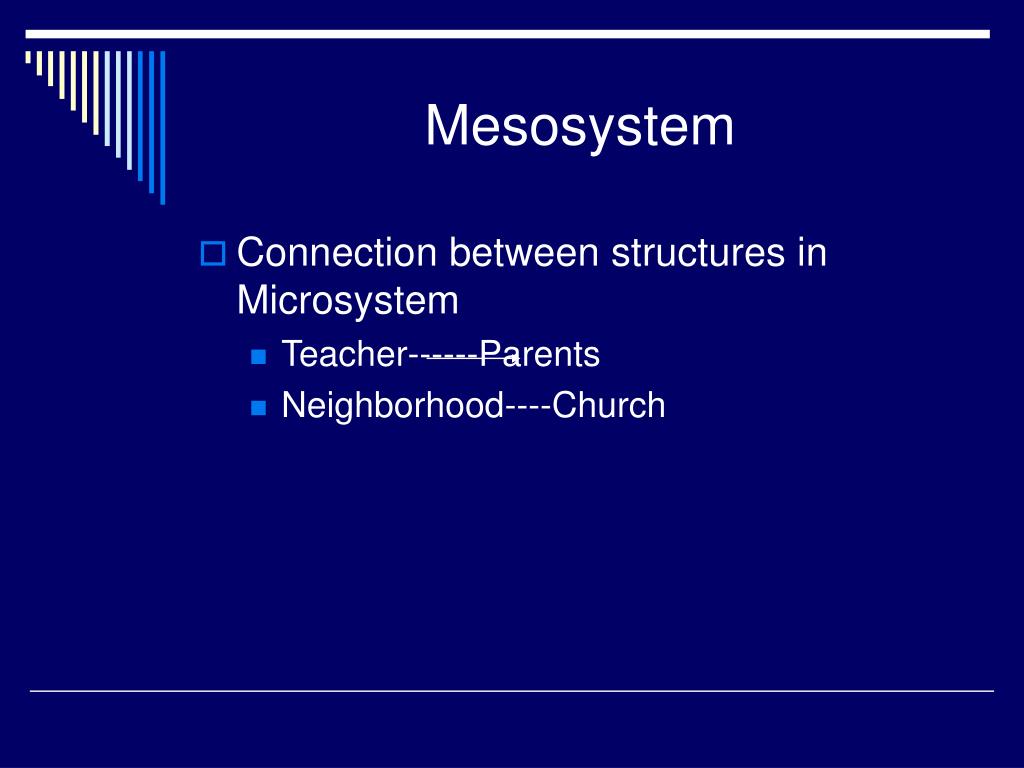 Mesosystem

Connection between structures in Microsystem

Teacher------Parents

Neighborhood----Church